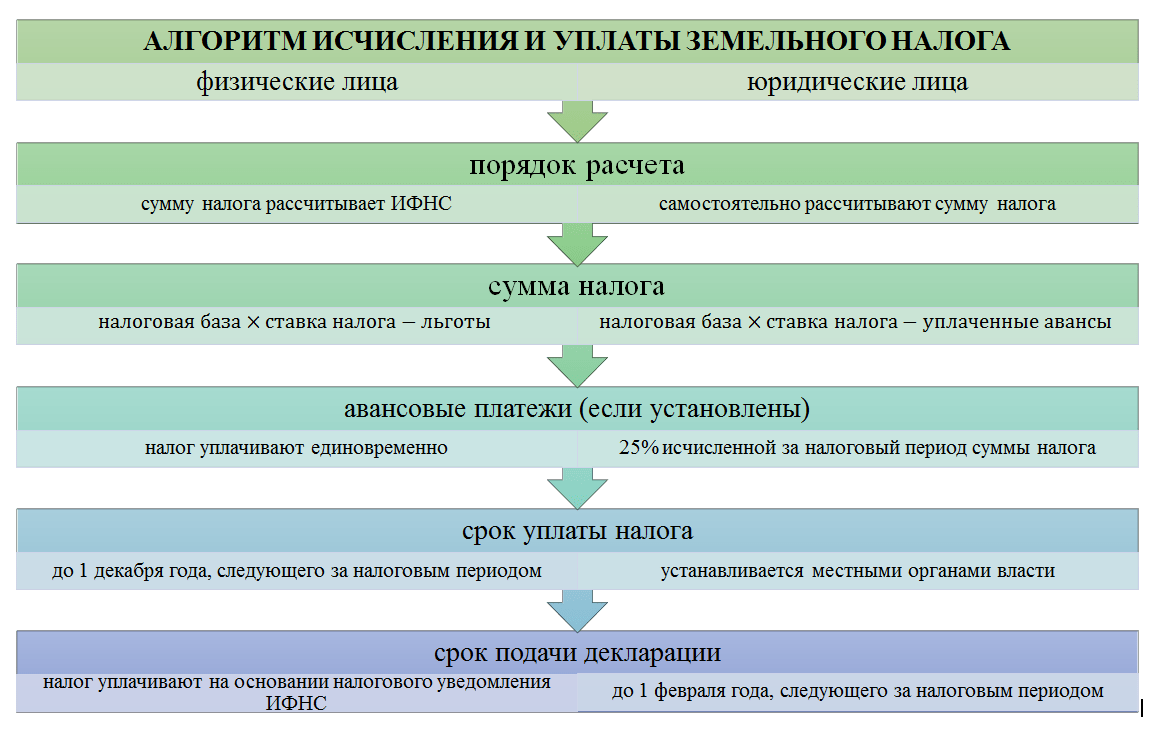 АЛГОРИТМ ИСЧИСЛЕНИЯ И УПЛАТЫ ЗЕМЕЛЬНОГО НАЛОГА

физические лица

юридические лица

порядок расчета

сумму налога рассчитывает ИФНС

самостоятельно рассчитывают сумму налога

сумма налога

налоговая база × ставка налога − льготы

налоговая база × ставка налога − уплаченные авансы

авансовые платежи (если установлены)

налог уплачивают единовременно

25% исчисленной за налоговый период суммы налога

срок уплаты налога

до 1 декабря года, следующего за налоговым периодом

устанавливается местными органами власти

срок подачи декларации

налог уплачивают на основании налогового уведомления ИФНС

до 1 февраля года, следующего за налоговым периодом